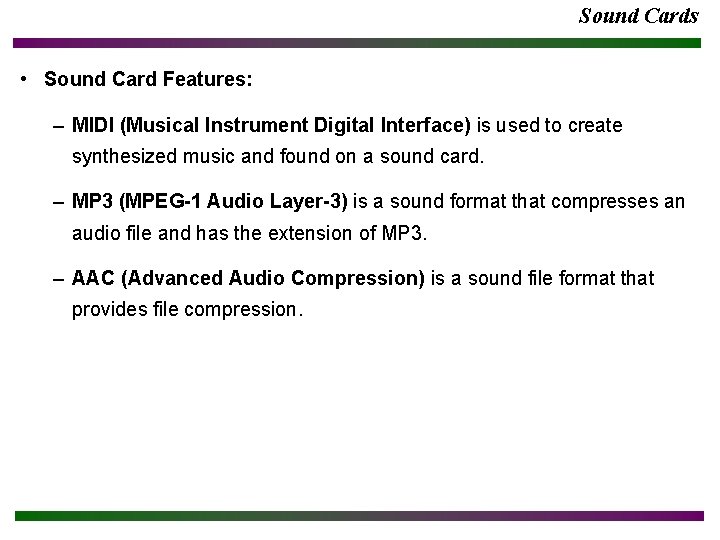 Sound Cards

• Sound Card Features:

– MIDI (Musical Instrument Digital Interface) is used to create synthesized music and found on a sound card.

– MP3 (MPEG-1 Audio Layer-3) is a sound format that compresses an audio file and has the extension of MP3.

– AAC (Advanced Audio Compression) is a sound file format that provides file compression.